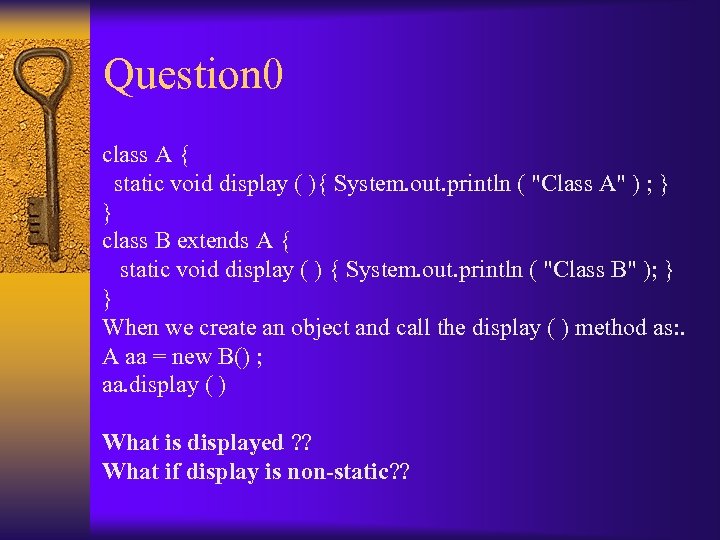 Question0

class A {
static void display ( ){ System.out.println ( "Class A" ) ; }
}
class B extends A {
static void display ( ) { System.out.println ( "Class B" ); }
}
When we create an object and call the display ( ) method as:.
A aa = new B() ;
aa.display ( )

What is displayed ??
What if display is non-static??